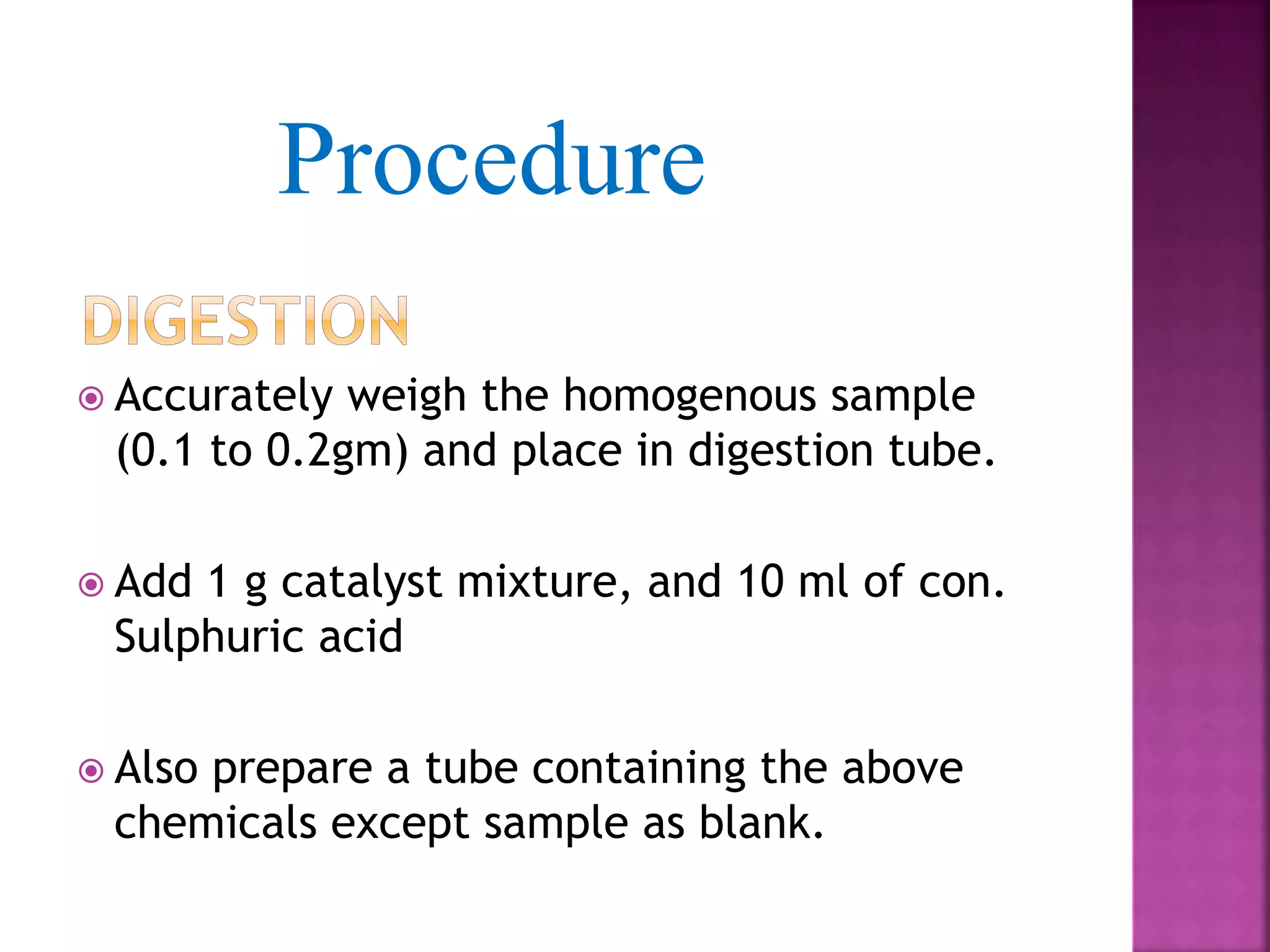 Procedure

DIGESTION

Accurately weigh the homogenous sample (0.1 to 0.2gm) and place in digestion tube.

Add 1 g catalyst mixture, and 10 ml of con. Sulphuric acid

Also prepare a tube containing the above chemicals except sample as blank.